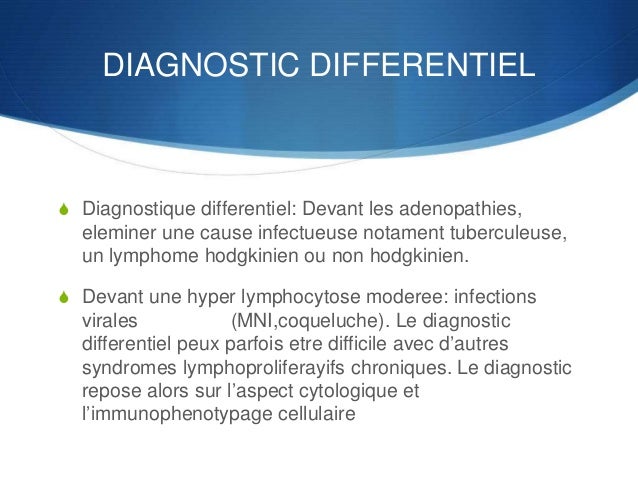 DIAGNOSTIC DIFFERENTIEL

Diagnostique differentiel: Devant les adenopathies, eleminer une cause infectueuse notament tuberculeuse, un lymphome hodgkinien ou non hodgkinien.

Devant une hyper lymphocytose moderee: infections virales (MNI,coqueluche). Le diagnostic differentiel peux parfois etre difficile avec d'autres syndromes lymphoproliferayifs chroniques. Le diagnostic repose alors sur l'aspect cytologique et l'immunophenotypage cellulaire